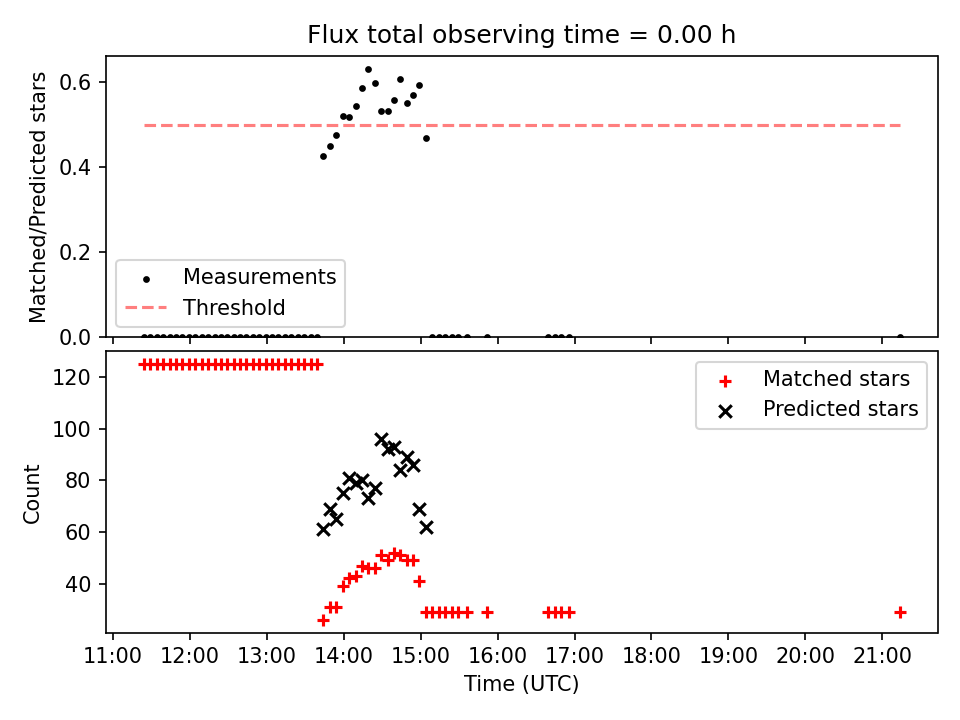 Flux total observing time = 0.00 h

Matched/Predicted stars

0.6
0.4
0.2
0.0

Measurements
Threshold

Count

120
100
80
60
40

Matched stars
Predicted stars

11:00 12:00 13:00 14:00 15:00 16:00 17:00 18:00 19:00 20:00 21:00

Time (UTC)